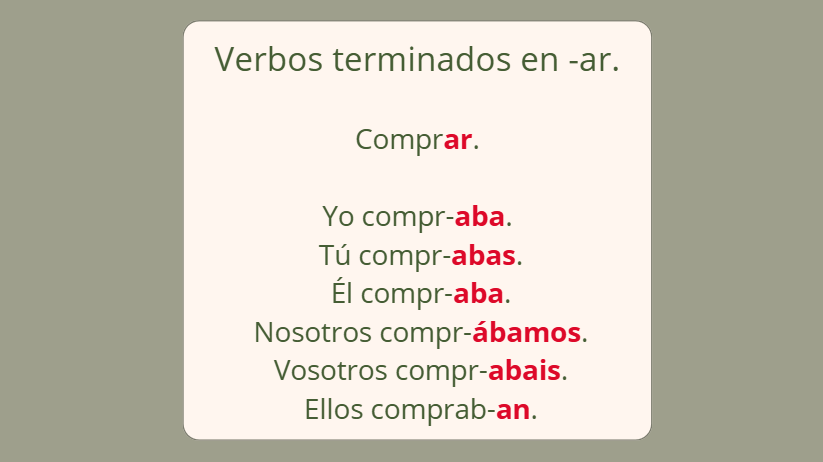 Verbos terminados en -ar.

Comprar.

Yo compr-aba.
Tú compr-abas.
Él compr-aba.
Nosotros compr-ábamos.
Vosotros compr-abais.
Ellos comprab-an.